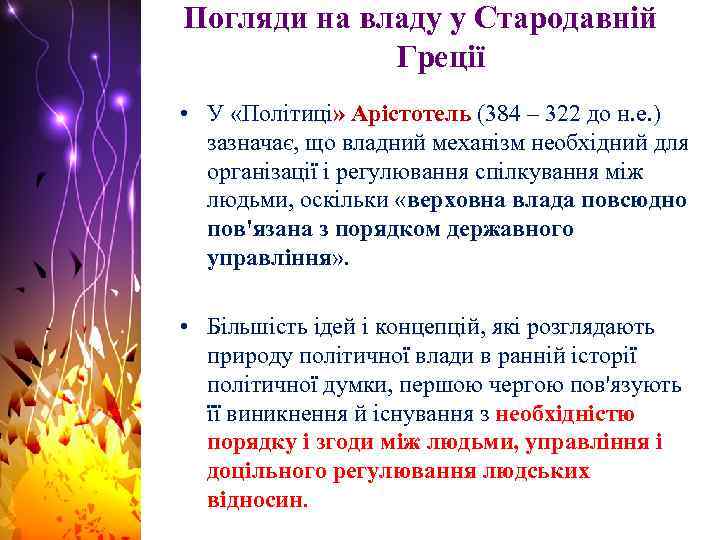 Погляди на владу у Стародавній Греції

• У «Політиці» Арістотель (384 – 322 до н.е.) зазначає, що владний механізм необхідний для організації і регулювання спілкування між людьми, оскільки «верховна влада повсюдно пов'язана з порядком державного управління».

• Більшість ідей і концепцій, які розглядають природу політичної влади в ранній історії політичної думки, першою чергою пов'язують її виникнення й існування з необхідністю порядку і згоди між людьми, управління і доцільного регулювання людських відносин.